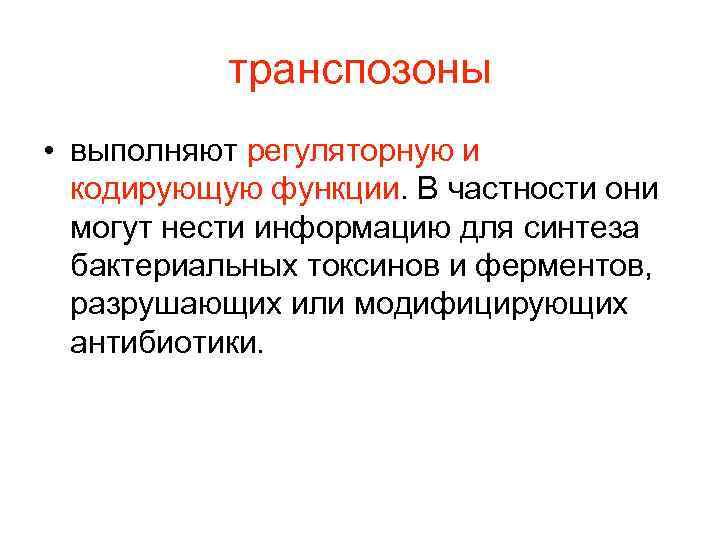 транспозоны

• выполняют регуляторную и кодирующую функции. В частности они могут нести информацию для синтеза бактериальных токсинов и ферментов, разрушающих или модифицирующих антибиотики.